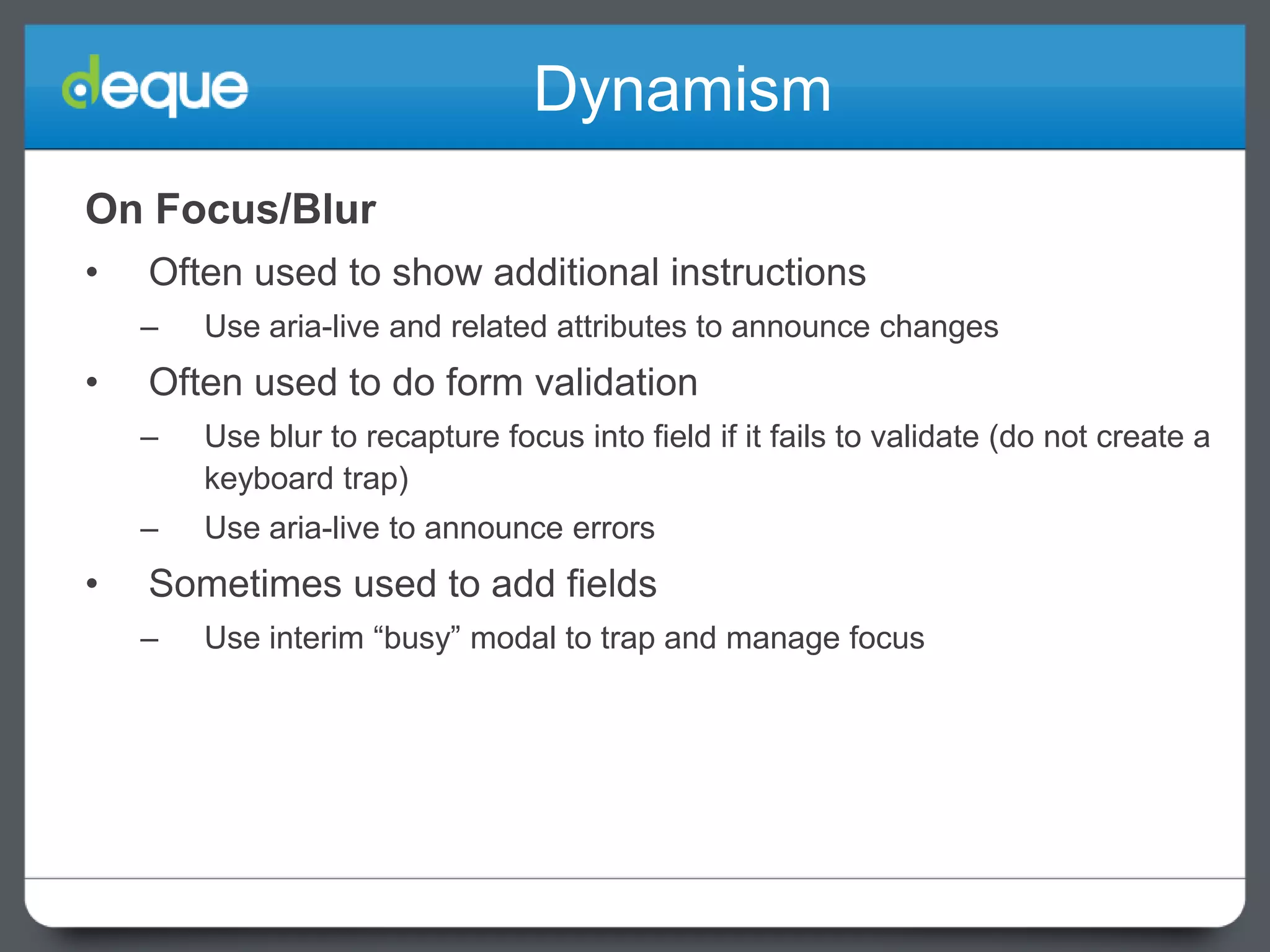 deque

Dynamism

On Focus/Blur

• Often used to show additional instructions
– Use aria-live and related attributes to announce changes
• Often used to do form validation
– Use blur to recapture focus into field if it fails to validate (do not create a keyboard trap)
– Use aria-live to announce errors
• Sometimes used to add fields
– Use interim “busy” modal to trap and manage focus